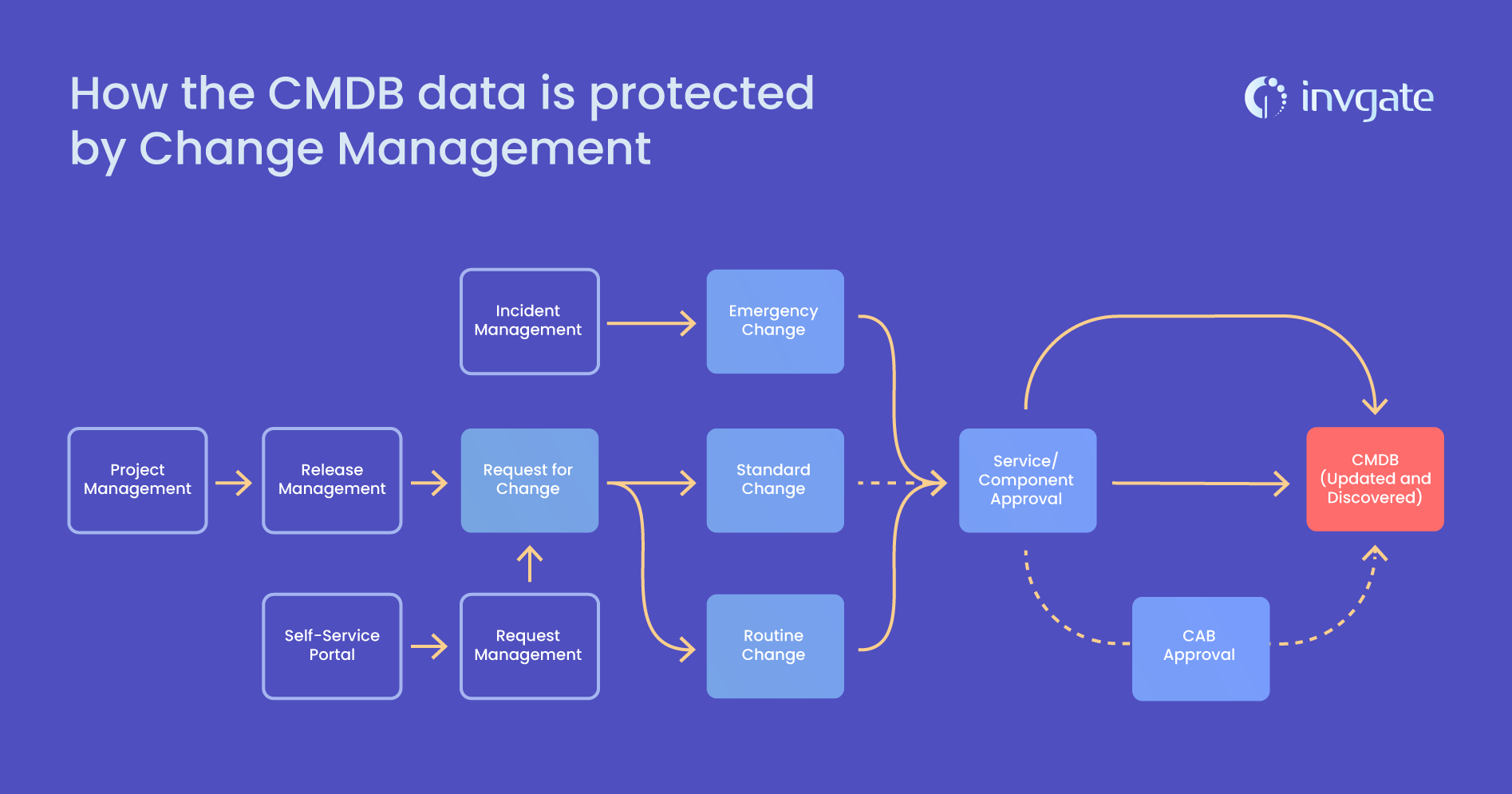 How the CMDB data is protected by Change Management

invgate

Incident Management

Emergency Change

Project Management

Release Management

Request for Change

Standard Change

Service/ Component Approval

CMDB (Updated and Discovered)

Self-Service Portal

Request Management

Routine Change

CAB Approval